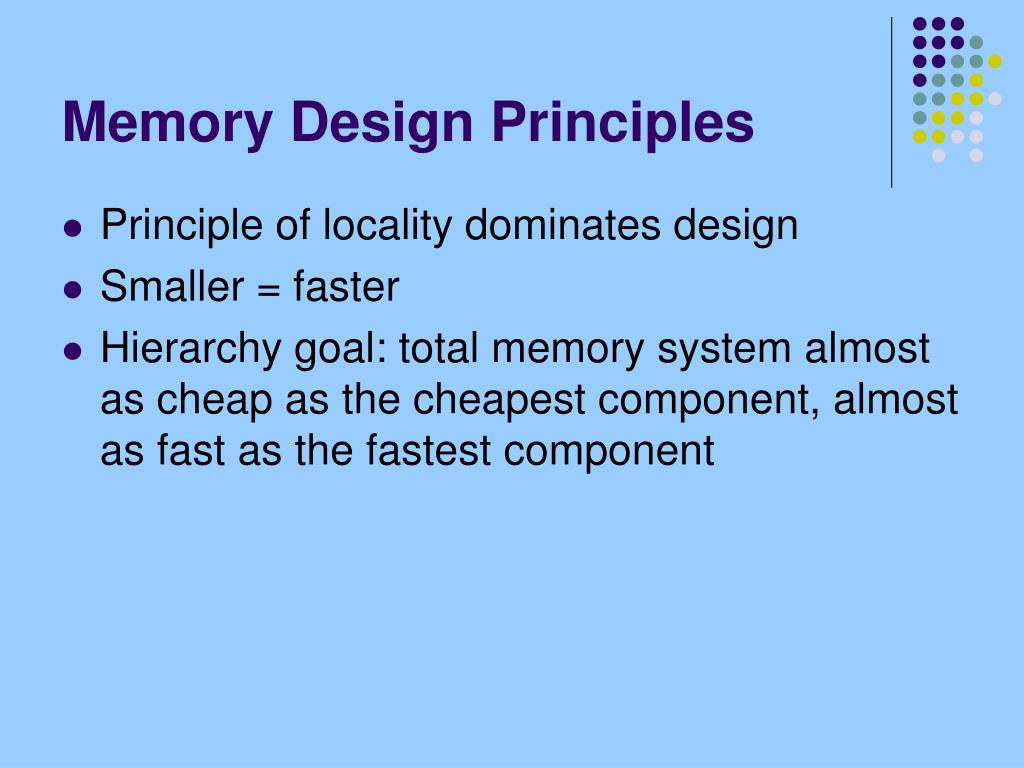 Memory Design Principles

- Principle of locality dominates design
- Smaller = faster
- Hierarchy goal: total memory system almost as cheap as the cheapest component, almost as fast as the fastest component